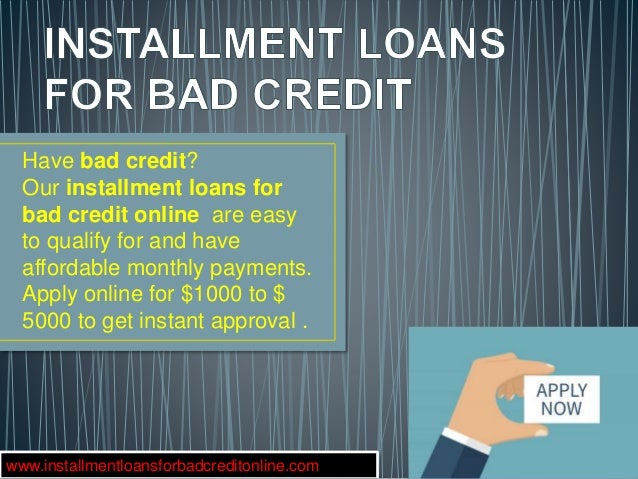 INSTALLMENT LOANS FOR BAD CREDIT

Have bad credit?
Our installment loans for bad credit online are easy to qualify for and have affordable monthly payments. Apply online for \$1000 to \$ 5000 to get instant approval .

APPLY NOW

www.installmentloansforbadcreditonline.com